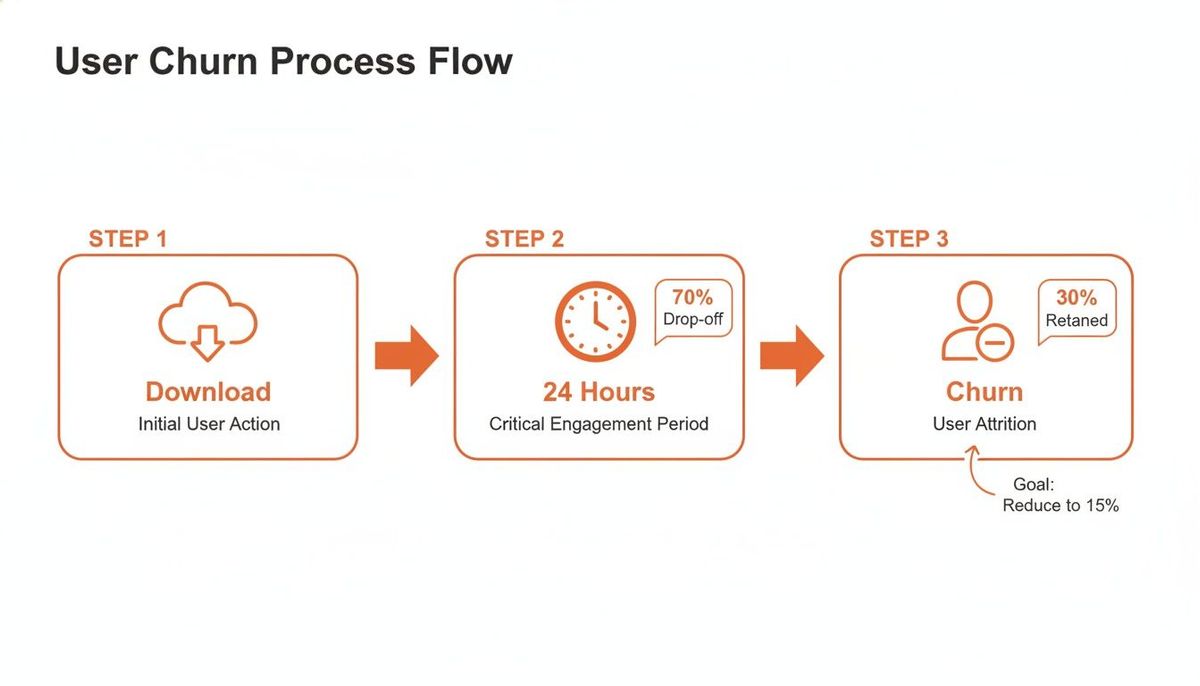 User Churn Process Flow

STEP 1

Download
Initial User Action

STEP 2

70%
Drop-off

24 Hours
Critical Engagement Period

STEP 3

30%
Retaned

Churn
User Attrition

Goal:
Reduce to 15%